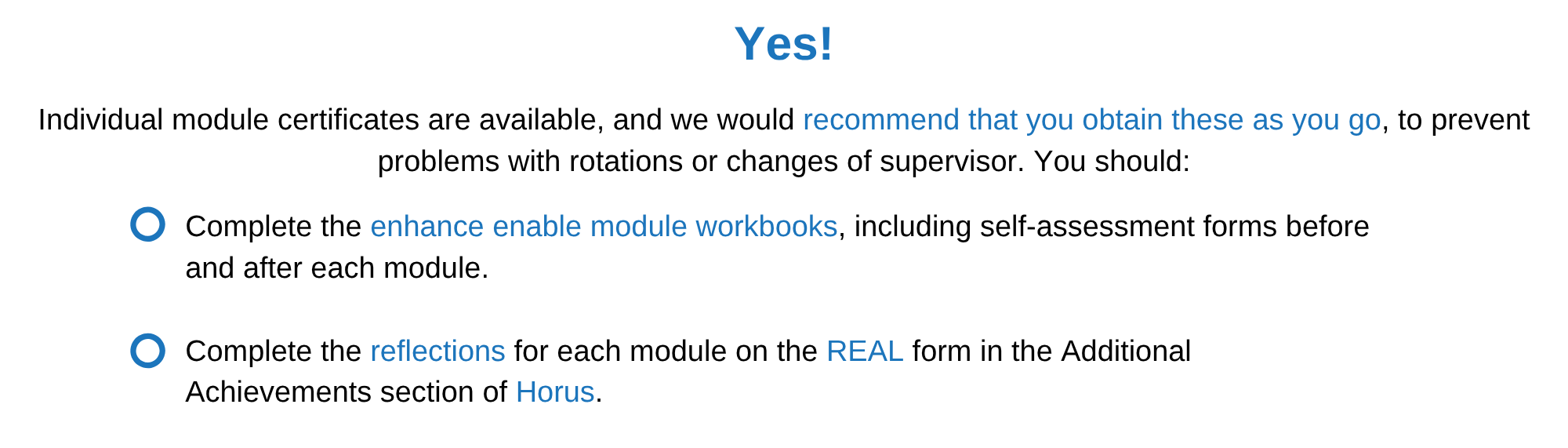 Yes!

Individual module certificates are available, and we would recommend that you obtain these as you go, to prevent problems with rotations or changes of supervisor. You should:

Complete the enhance enable module workbooks, including self-assessment forms before and after each module.

Complete the reflections for each module on the REAL form in the Additional Achievements section of Horus.